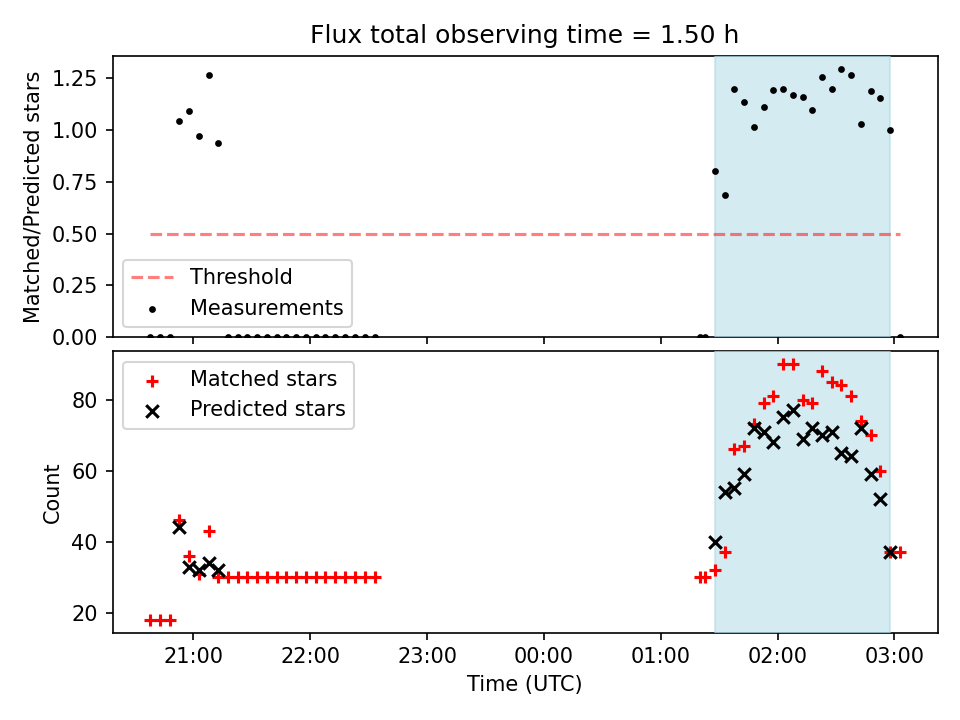 Flux total observing time = 1.50 h

Matched/Predicted stars

1.25
1.00
0.75
0.50
0.25
0.00

Threshold
Measurements

Count

80
60
40
20

Matched stars
Predicted stars

21:00
22:00
23:00
00:00
01:00
02:00
03:00

Time (UTC)